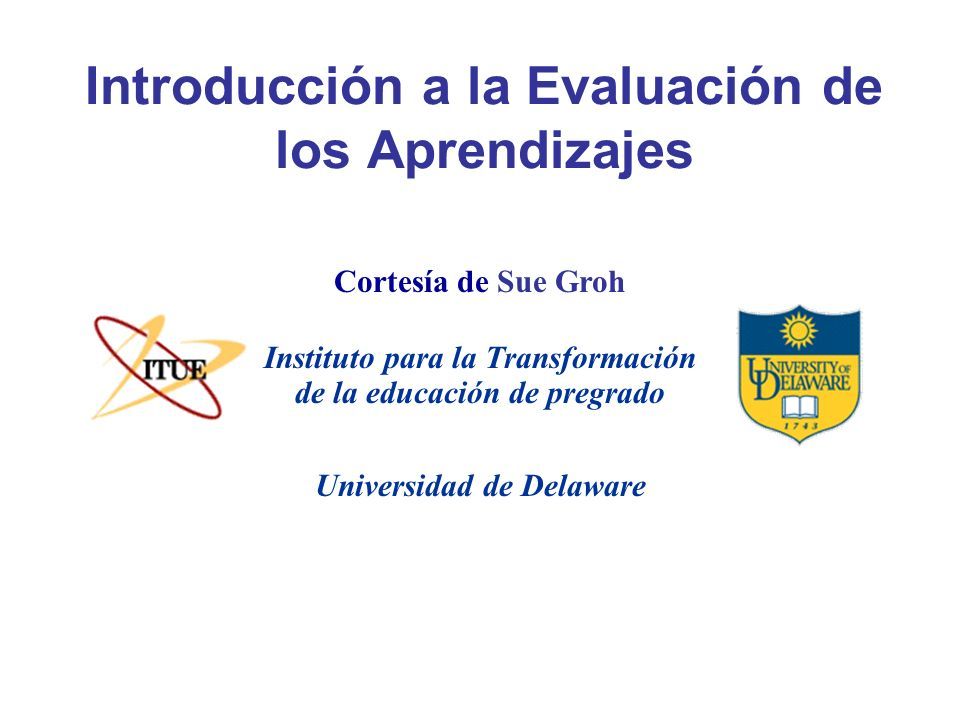 Introducción a la Evaluación de los Aprendizajes

Cortesía de Sue Groh

ITUE

Instituto para la Transformación de la educación de pregrado

UNIVERSITY OF DELAWARE
1743

Universidad de Delaware